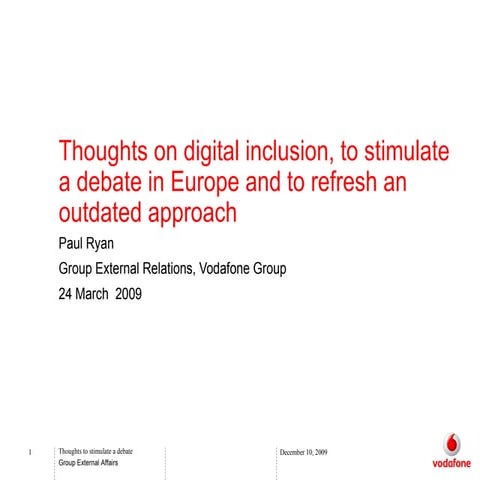 Thoughts on digital inclusion, to stimulate a debate in Europe and to refresh an outdated approach

Paul Ryan

Group External Relations, Vodafone Group

24 March 2009

1

Thoughts to stimulate a debate
Group External Affairs

December 10, 2009

vodafone